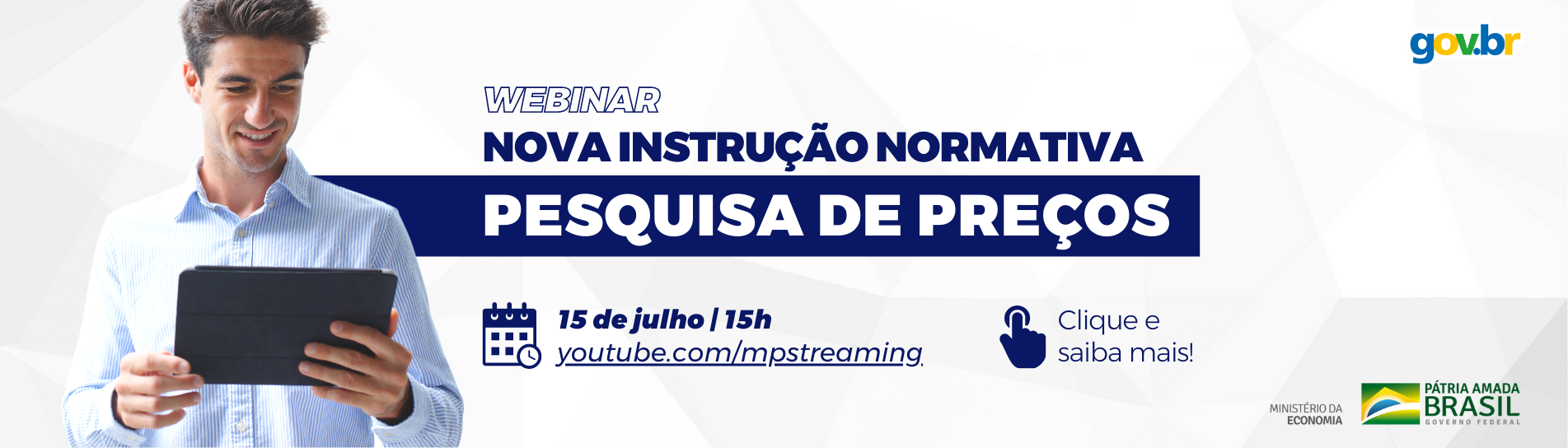 gov.br

WEBINAR
NOVA INSTRUÇÃO NORMATIVA
PESQUISA DE PREÇOS

15 de julho | 15h
youtube.com/mpstreaming

Clique e saiba mais!

MINISTÉRIO DA ECONOMIA

PÁTRIA AMADA BRASIL
GOVERNO FEDERAL